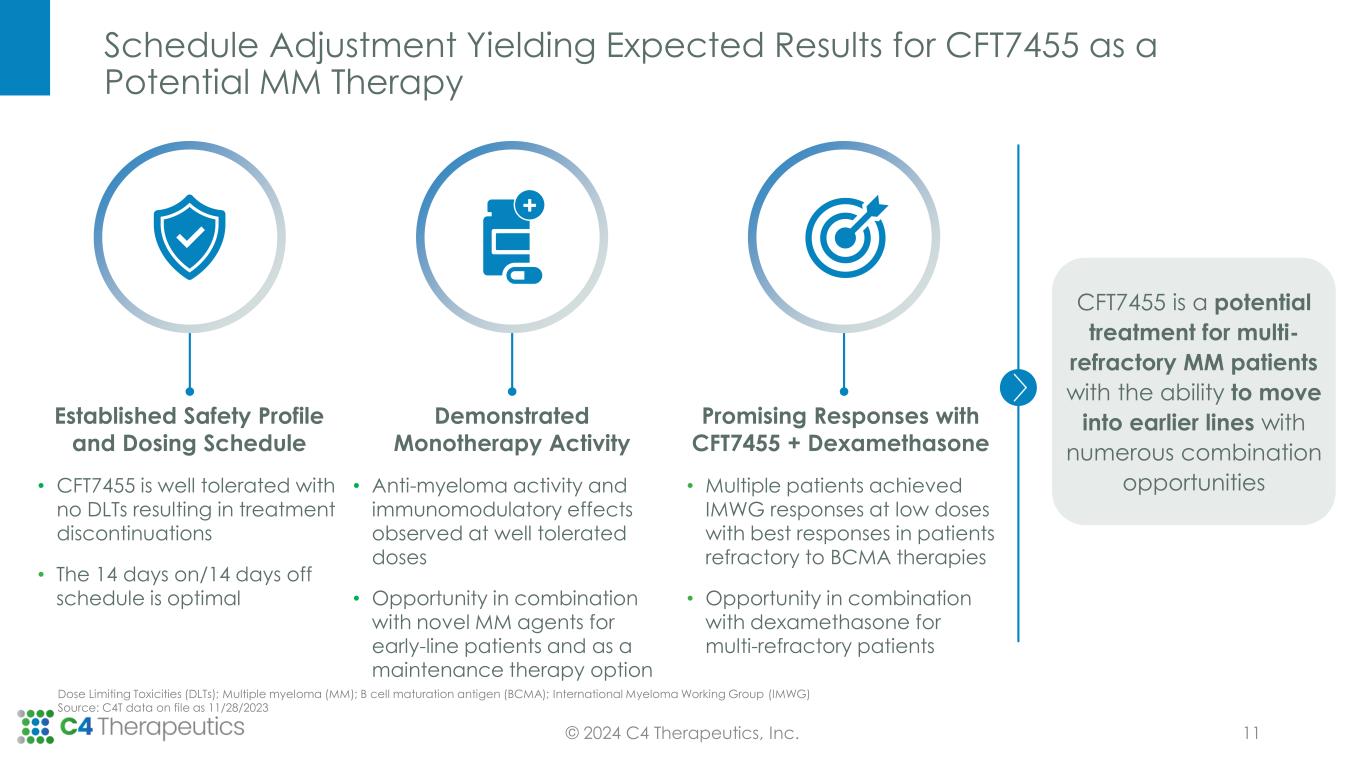 Schedule Adjustment Yielding Expected Results for CFT7455 as a Potential MM Therapy

Established Safety Profile and Dosing Schedule

• CFT7455 is well tolerated with no DLTs resulting in treatment discontinuations

• The 14 days on/14 days off schedule is optimal

Demonstrated Monotherapy Activity

• Anti-myeloma activity and immunomodulatory effects observed at well tolerated doses

• Opportunity in combination with novel MM agents for early-line patients and as a maintenance therapy option

Promising Responses with CFT7455 + Dexamethasone

• Multiple patients achieved IMWG responses at low doses with best responses in patients refractory to BCMA therapies

• Opportunity in combination with dexamethasone for multi-refractory patients

CFT7455 is a potential treatment for multi-refractory MM patients with the ability to move into earlier lines with numerous combination opportunities

Dose Limiting Toxicities (DLTs); Multiple myeloma (MM); B cell maturation antigen (BCMA); International Myeloma Working Group (IMWG)
Source: C4T data on file as 11/28/2023

C4 Therapeutics

© 2024 C4 Therapeutics, Inc.

11